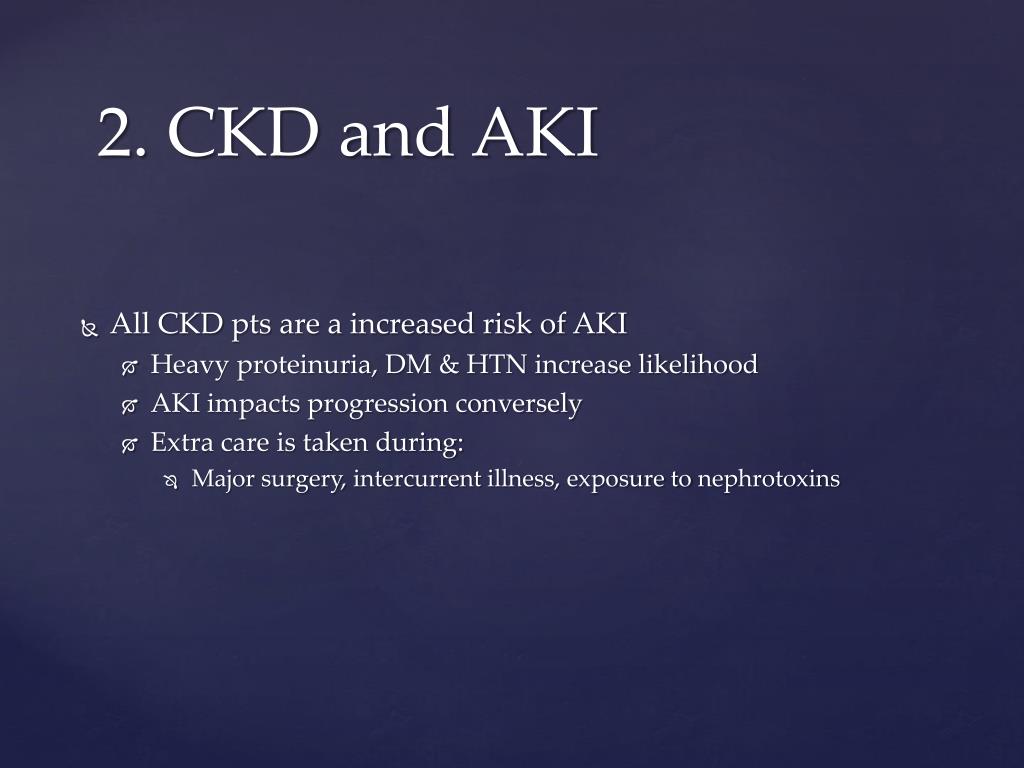 2. CKD and AKI

All CKD pts are a increased risk of AKI
Heavy proteinuria, DM & HTN increase likelihood
AKI impacts progression conversely
Extra care is taken during:
Major surgery, intercurrent illness, exposure to nephrotoxins